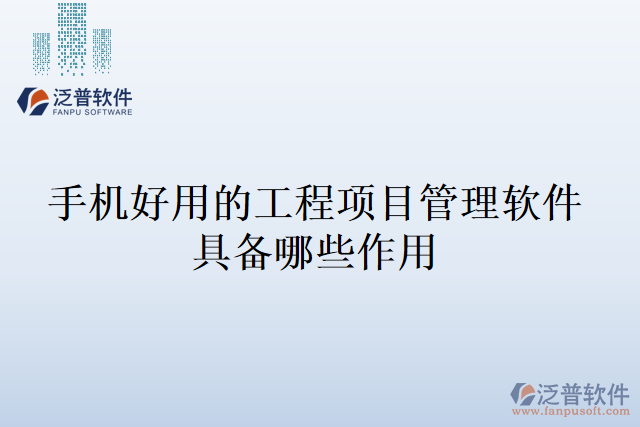 泛普软件
FANPU SOFTWARE

手机好用的工程项目管理软件具备哪些作用

泛普软件
www.fanpusoft.com